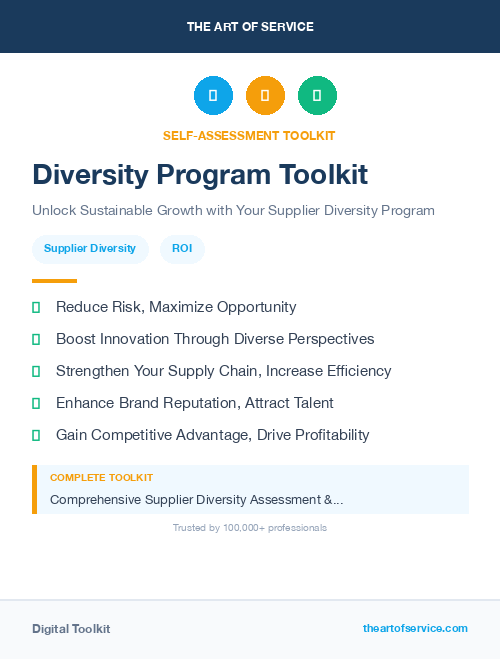 THE ART OF SERVICE

SELF-ASSESSMENT TOOLKIT

Diversity Program Toolkit

Unlock Sustainable Growth with Your Supplier Diversity Program

Supplier Diversity

ROI

Reduce Risk, Maximize Opportunity

Boost Innovation Through Diverse Perspectives

Strengthen Your Supply Chain, Increase Efficiency

Enhance Brand Reputation, Attract Talent

Gain Competitive Advantage, Drive Profitability

COMPLETE TOOLKIT

Comprehensive Supplier Diversity Assessment &...

Trusted by 100,000+ professionals

Digital Toolkit

theartofservice.com